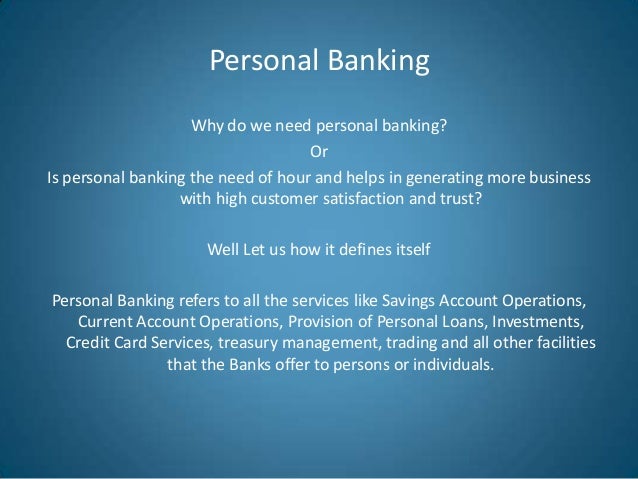 Personal Banking

Why do we need personal banking?
Or
Is personal banking the need of hour and helps in generating more business with high customer satisfaction and trust?

Well Let us how it defines itself

Personal Banking refers to all the services like Savings Account Operations, Current Account Operations, Provision of Personal Loans, Investments, Credit Card Services, treasury management, trading and all other facilities that the Banks offer to persons or individuals.